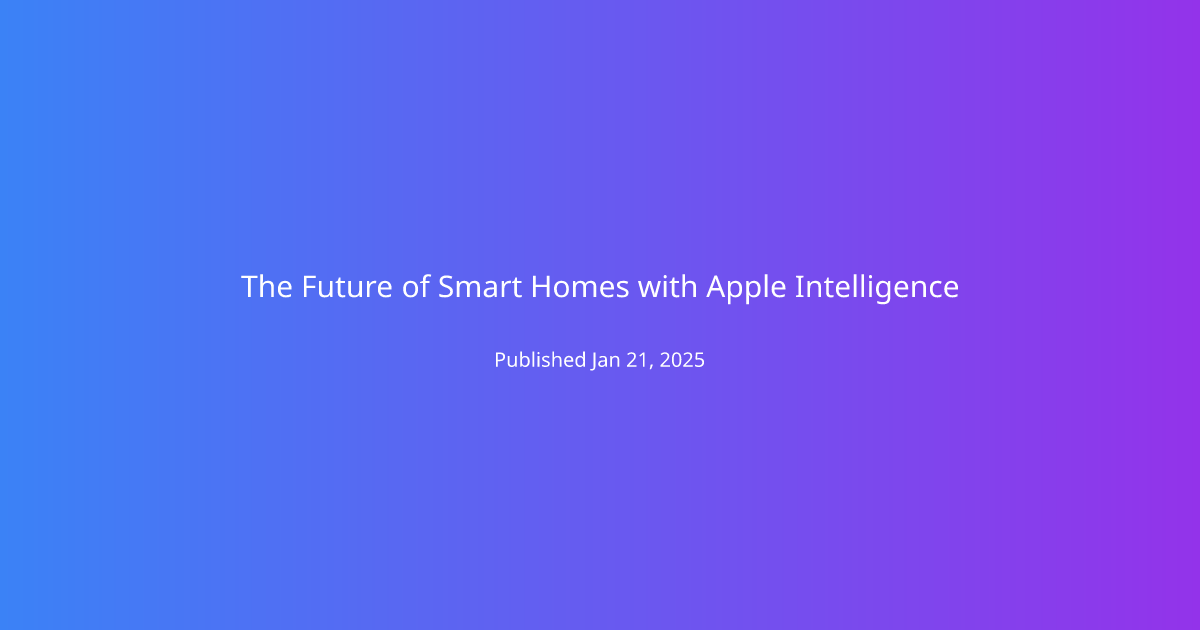 The Future of Smart Homes with Apple Intelligence

Published Jan 21, 2025